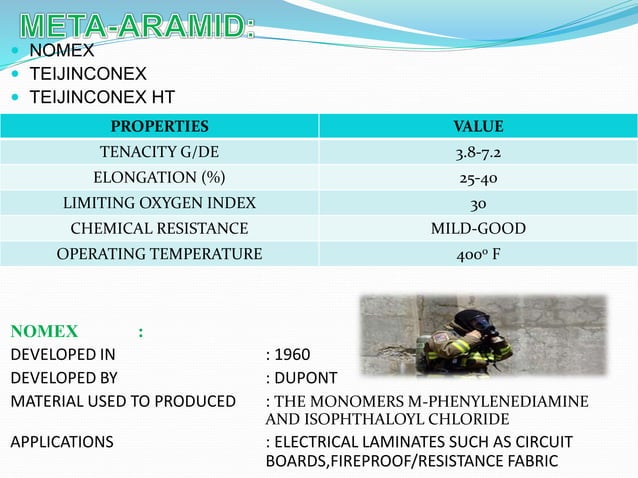 META-ARAMID:

- NOMEX
- TEIJINCONEX
- TEIJINCONEX HT

| PROPERTIES | VALUE |
|---|---|
| TENACITY G/DE | 3.8-7.2 |
| ELONGATION (%) | 25-40 |
| LIMITING OXYGEN INDEX | 30 |
| CHEMICAL RESISTANCE | MILD-GOOD |
| OPERATING TEMPERATURE | 400º F |

NOMEX :

DEVELOPED IN : 1960

DEVELOPED BY : DUPONT

MATERIAL USED TO PRODUCED : THE MONOMERS M-PHENYLENEDIAMINE AND ISOPHTHALOYL CHLORIDE

APPLICATIONS : ELECTRICAL LAMINATES SUCH AS CIRCUIT BOARDS,FIREPROOF/RESISTANCE FABRIC